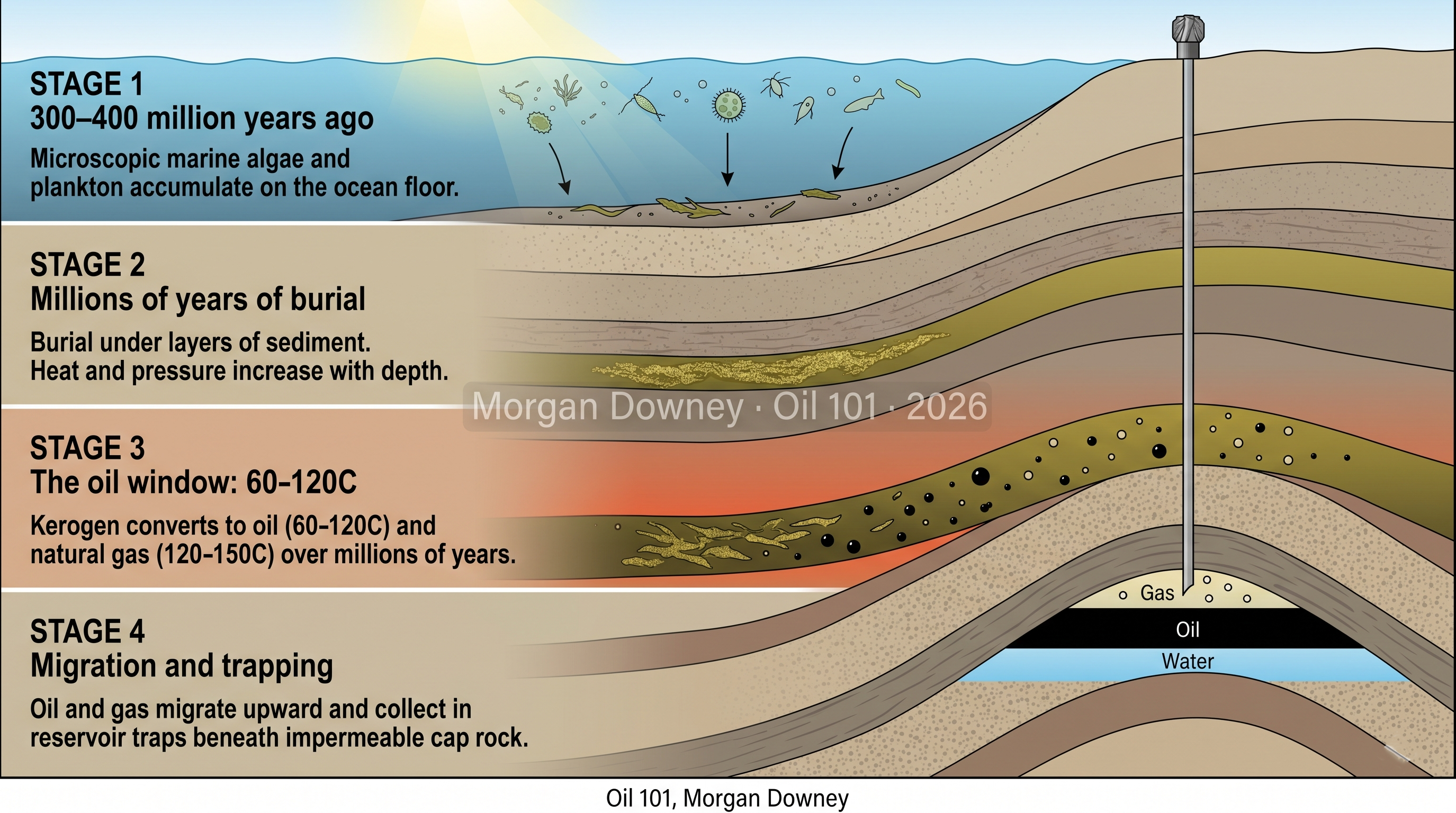 STAGE 1
300–400 million years ago

Microscopic marine algae and plankton accumulate on the ocean floor.

STAGE 2
Millions of years of burial

Burial under layers of sediment. Heat and pressure increase with depth.

Morgan Downey · Oil 101 · 2026

STAGE 3
The oil window: 60–120C

Kerogen converts to oil (60–120C) and natural gas (120–150C) over millions of years.

STAGE 4
Migration and trapping

Oil and gas migrate upward and collect in reservoir traps beneath impermeable cap rock.

Gas

Oil

Water

Oil 101, Morgan Downey